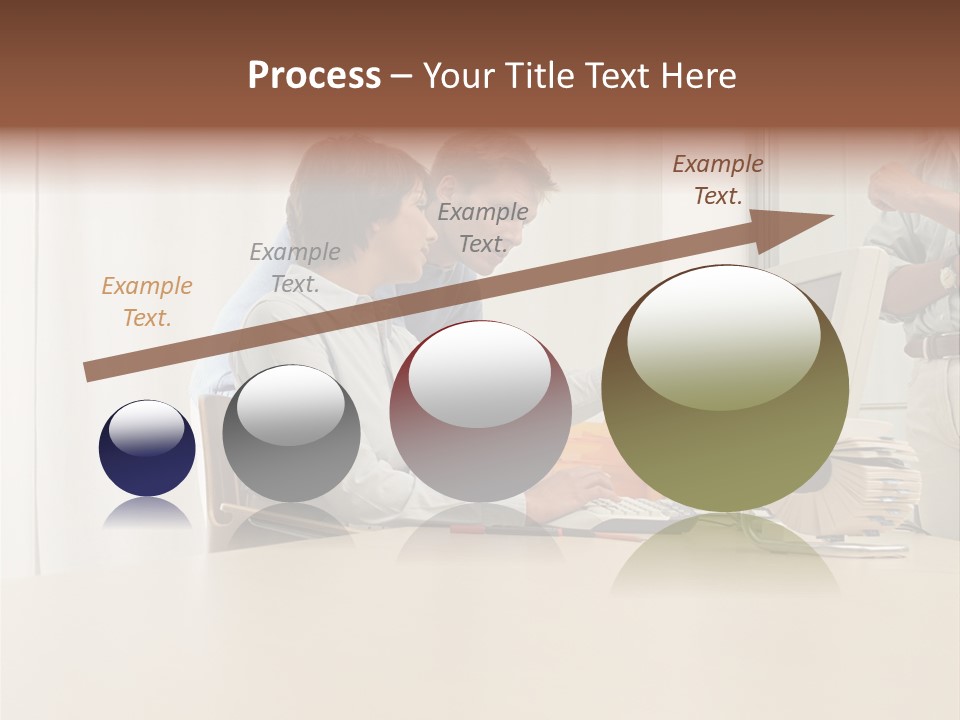 Process – Your Title Text Here

Example Text.

Example Text.

Example Text.

Example Text.